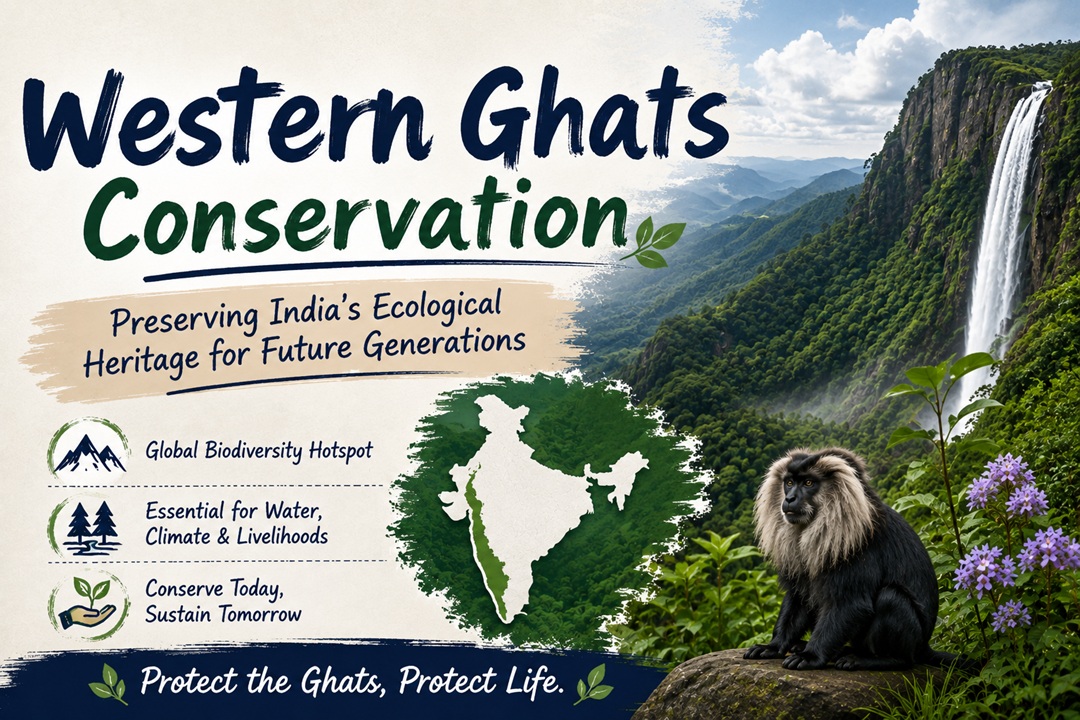 Western Ghats Conservation

Preserving India's Ecological Heritage for Future Generations

Global Biodiversity Hotspot

Essential for Water, Climate & Livelihoods

Conserve Today, Sustain Tomorrow

Protect the Ghats, Protect Life.